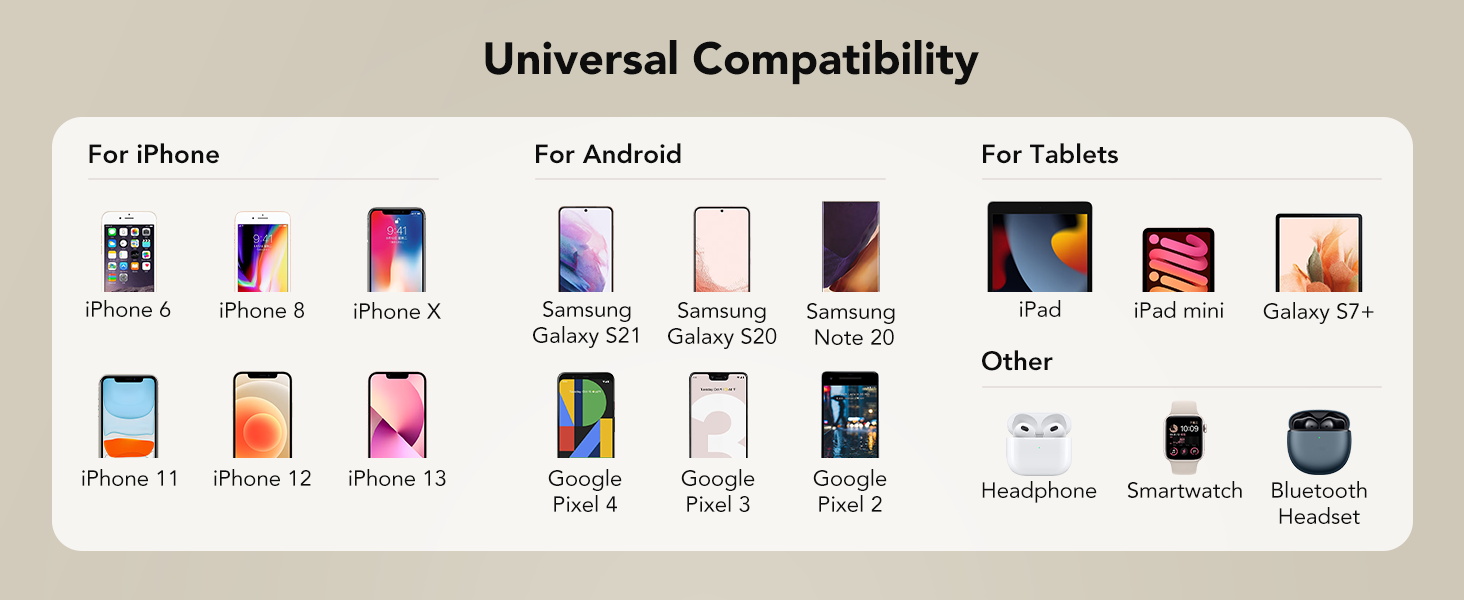 Universal Compatibility

For iPhone

iPhone 6 iPhone 8 iPhone X

iPhone 11 iPhone 12 iPhone 13

For Android

Samsung Galaxy S21 Samsung Galaxy S20 Samsung Note 20

Google Pixel 4 Google Pixel 3 Google Pixel 2

For Tablets

iPad iPad mini Galaxy S7+

Other

Headphone Smartwatch Bluetooth Headset